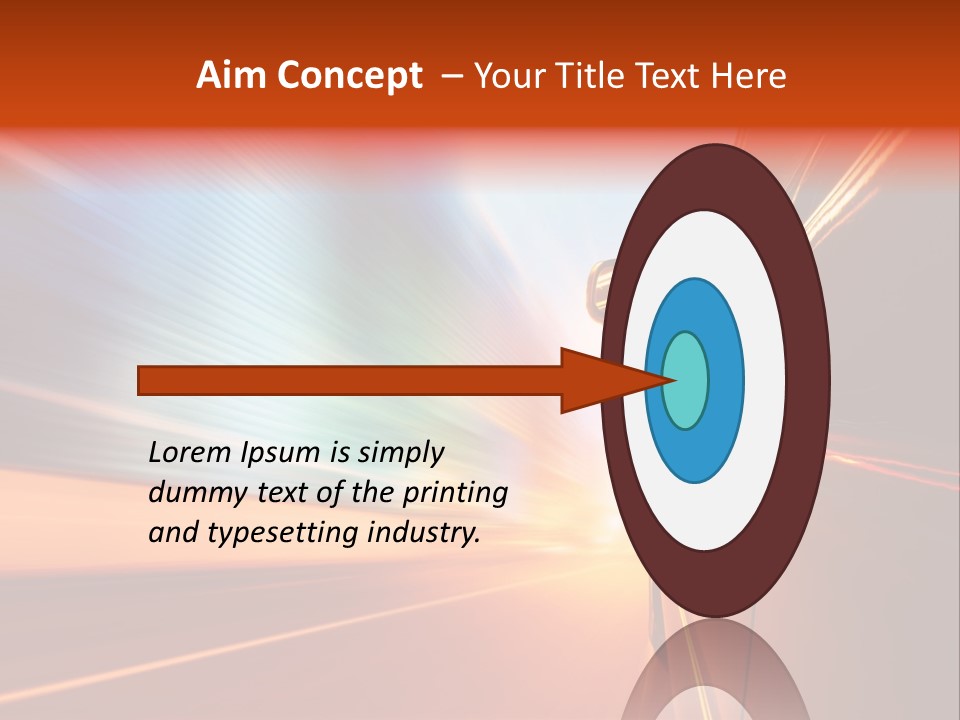 Aim Concept – Your Title Text Here

Lorem Ipsum is simply dummy text of the printing and typesetting industry.